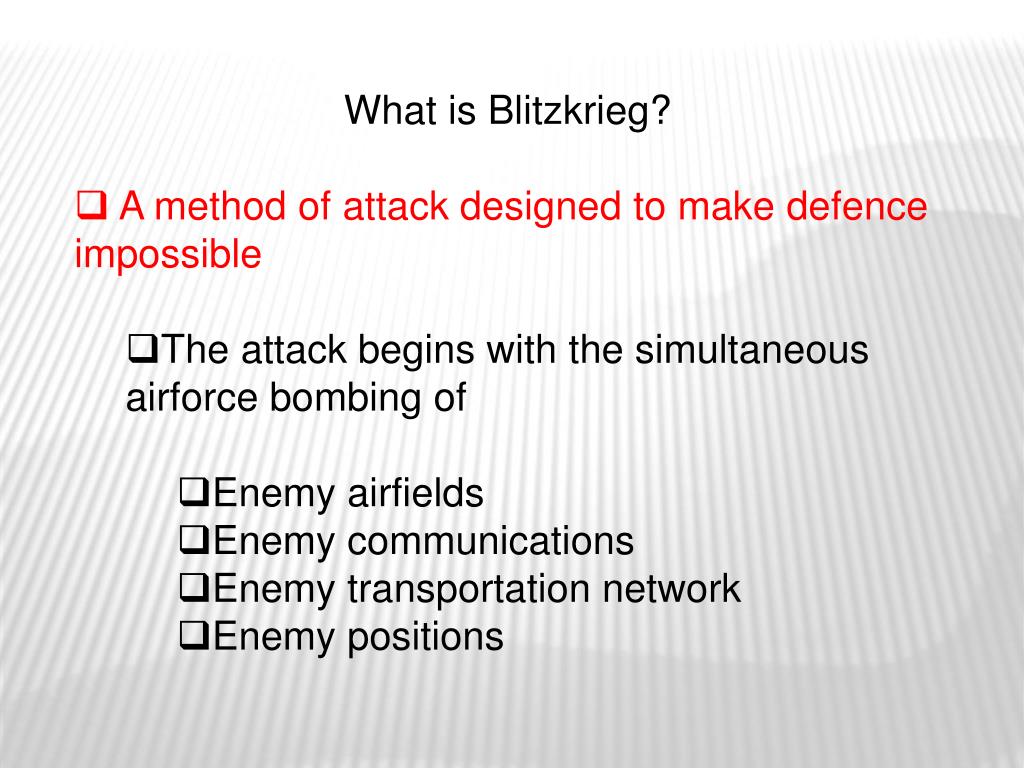 What is Blitzkrieg?

❑ A method of attack designed to make defence impossible

❑The attack begins with the simultaneous airforce bombing of

❑Enemy airfields
❑Enemy communications
❑Enemy transportation network
❑Enemy positions